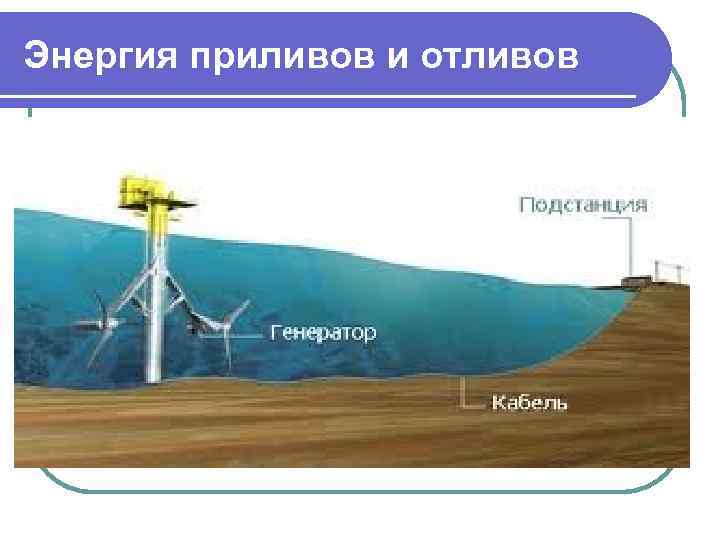 Энергия приливов и отливов

Подстанция

Генератор

Кабель